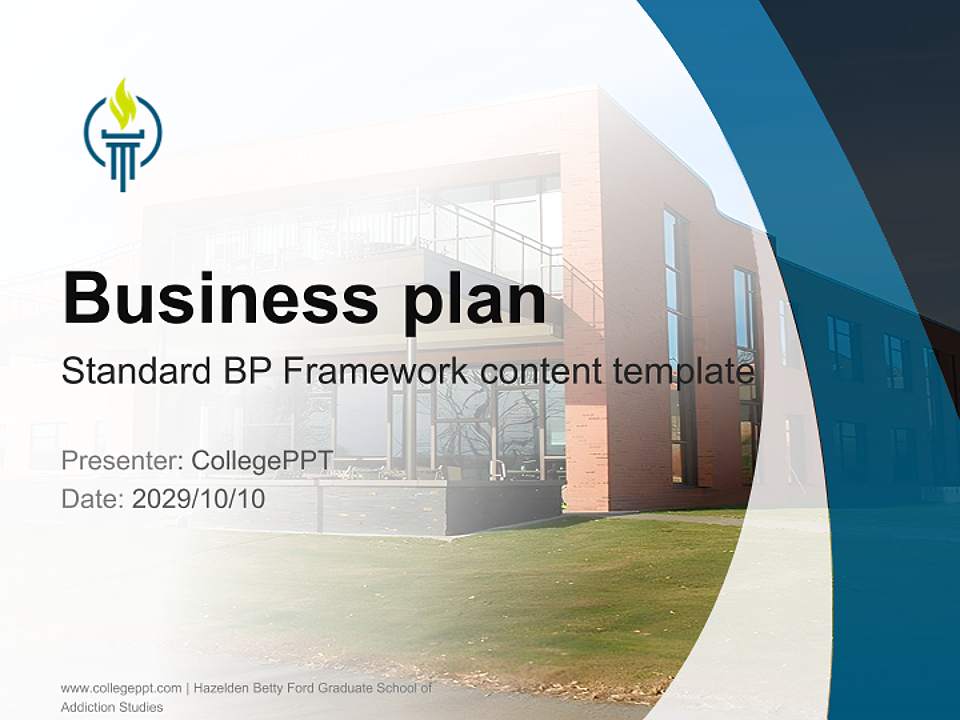 Business plan

Standard BP Framework content template

Presenter: CollegePPT
Date: 2029/10/10

www.collegeppt.com | Hazelden Betty Ford Graduate School of Addiction Studies